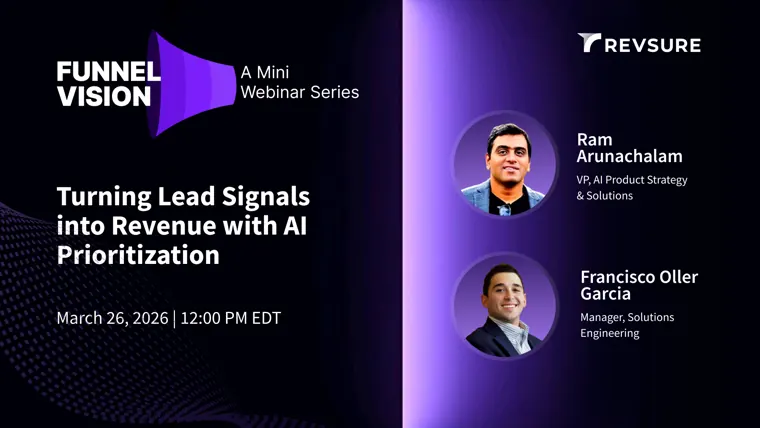 FUNNEL VISION

A Mini Webinar Series

Turning Lead Signals into Revenue with AI Prioritization

March 26, 2026 | 12:00 PM EDT

REVSURE

Ram Arunachalam

VP, AI Product Strategy & Solutions

Francisco Oller Garcia

Manager, Solutions Engineering